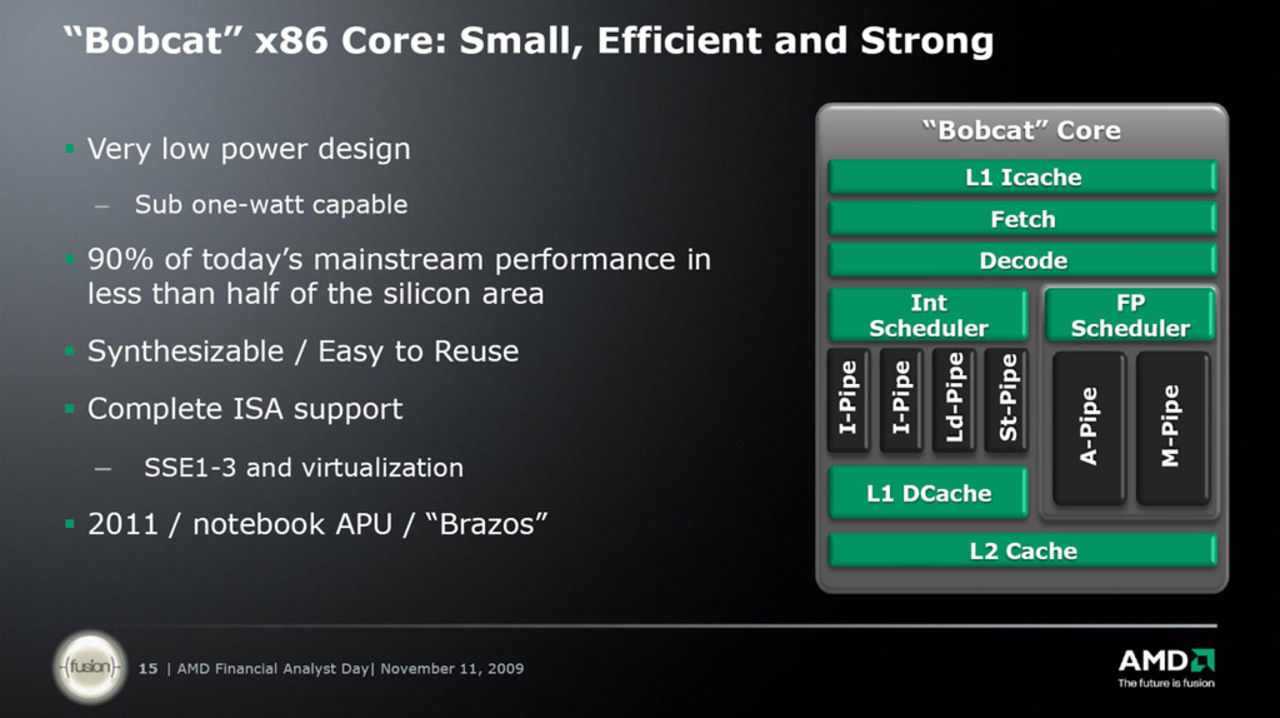 “Bobcat” x86 Core: Small, Efficient and Strong

▪ Very low power design

– Sub one-watt capable

▪ 90% of today’s mainstream performance in less than half of the silicon area

▪ Synthesizable / Easy to Reuse

▪ Complete ISA support

– SSE1-3 and virtualization

▪ 2011 / notebook APU / “Brazos”

“Bobcat” Core

L1 Icache

Fetch

Decode

Int Scheduler

FP Scheduler

I-Pipe

I-Pipe

Ld-Pipe

St-Pipe

A-Pipe

M-Pipe

L1 DCache

L2 Cache

fusion

15 | AMD Financial Analyst Day| November 11, 2009

AMD

The future is fusion